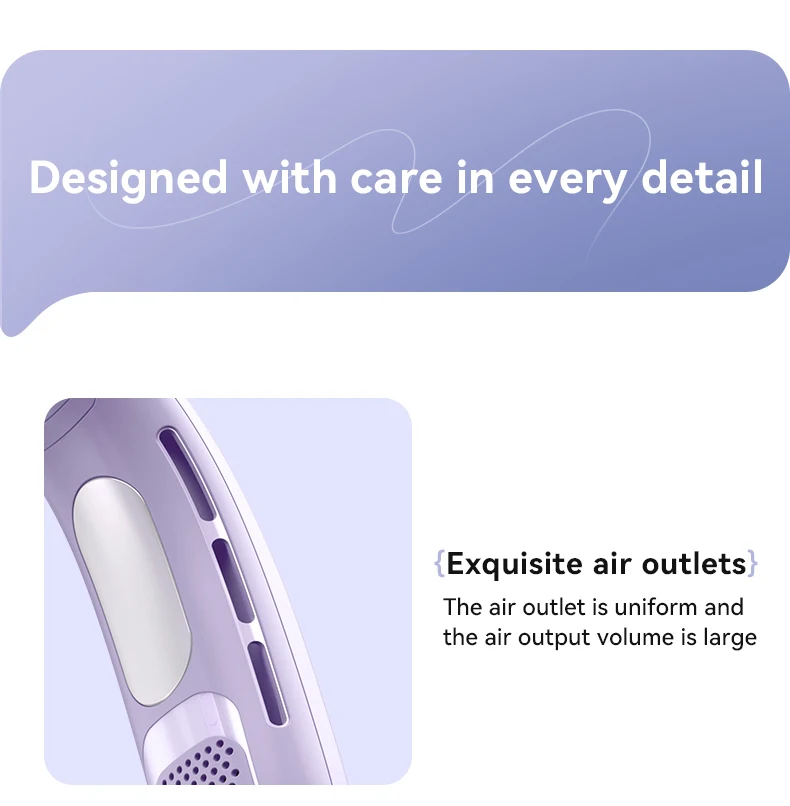 Designed with care in every detail

{Exquisite air outlets}

The air outlet is uniform and the air output volume is large